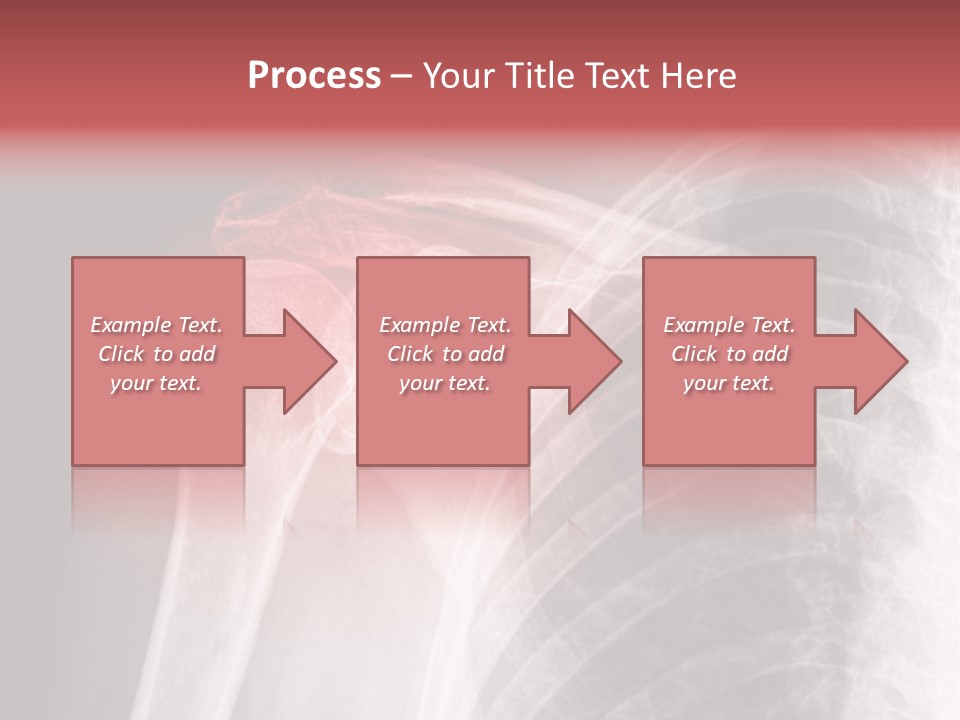 Process – Your Title Text Here

Example Text. Click to add your text.

Example Text. Click to add your text.

Example Text. Click to add your text.